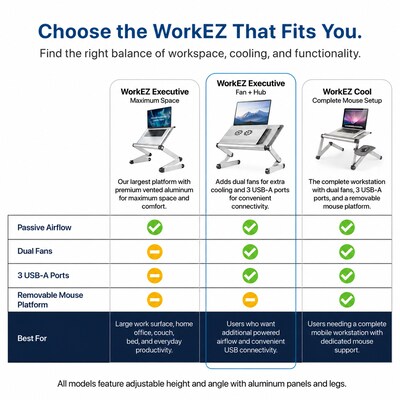 Choose the WorkEZ That Fits You.

Find the right balance of workspace, cooling, and functionality.

| | WorkEZ Executive Maximum Space | WorkEZ Executive Fan + Hub | WorkEZ Cool Complete Mouse Setup |
|---|---|---|---|
| | Our largest platform with premium vented aluminum for maximum space and comfort. | Adds dual fans for extra cooling and 3 USB-A ports for convenient connectivity. | The complete workstation with dual fans, 3 USB-A ports, and a removable mouse platform. |
| Passive Airflow | ✓ | ✓ | ✓ |
| Dual Fans | – | ✓ | ✓ |
| 3 USB-A Ports | – | ✓ | ✓ |
| Removable Mouse Platform | – | – | ✓ |
| Best For | Large work surface, home office, couch, bed, and everyday productivity. | Users who want additional powered airflow and convenient USB connectivity. | Users needing a complete mobile workstation with dedicated mouse support. |

All models feature adjustable height and angle with aluminum panels and legs.